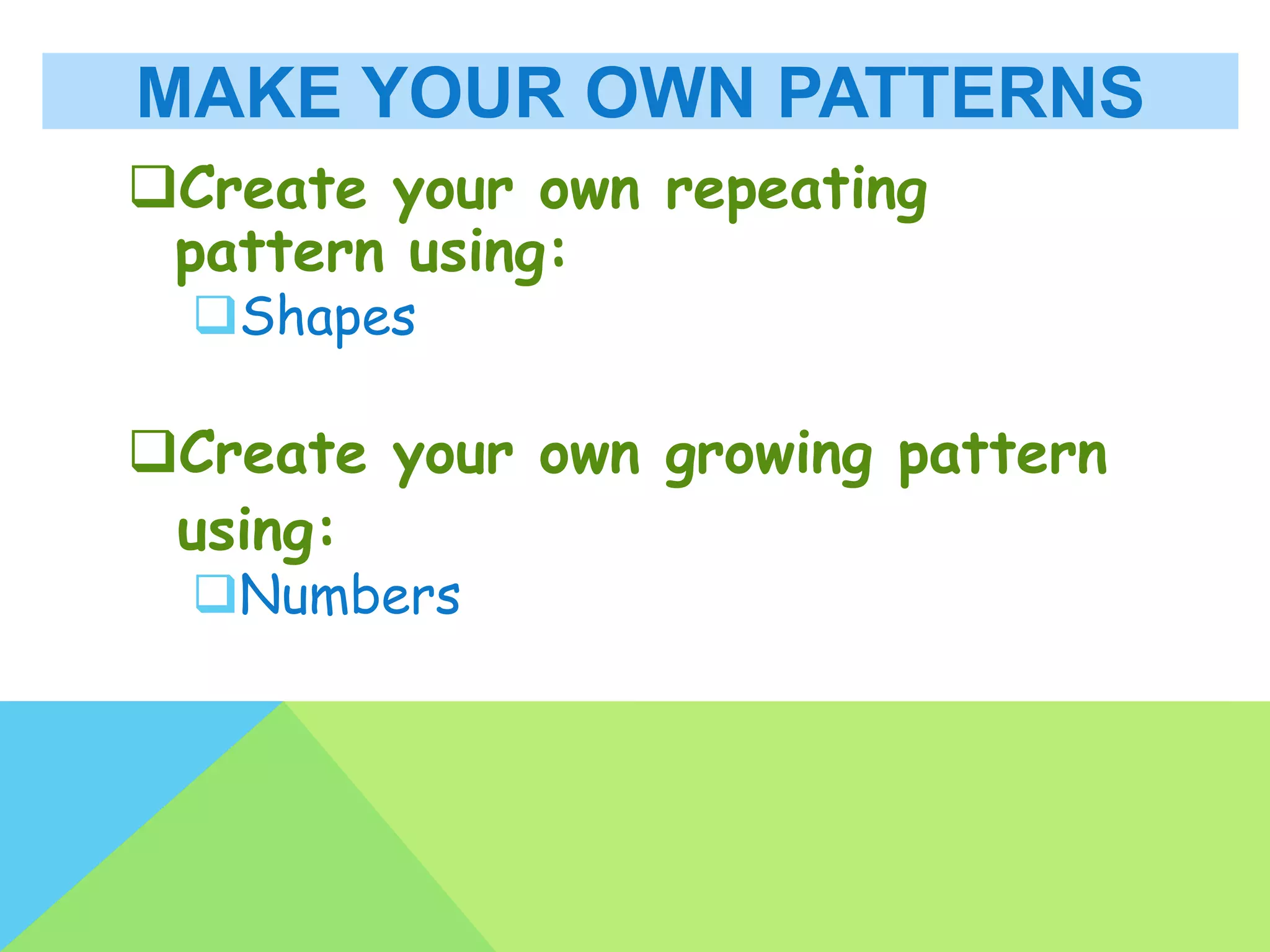 MAKE YOUR OWN PATTERNS

❑Create your own repeating pattern using:

❑Shapes

❑Create your own growing pattern using:

❑Numbers